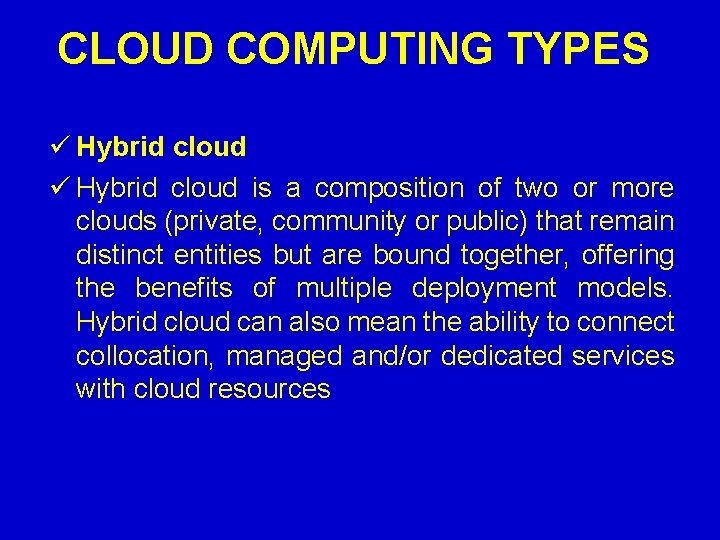 CLOUD COMPUTING TYPES

✓ Hybrid cloud

✓ Hybrid cloud is a composition of two or more clouds (private, community or public) that remain distinct entities but are bound together, offering the benefits of multiple deployment models. Hybrid cloud can also mean the ability to connect collocation, managed and/or dedicated services with cloud resources